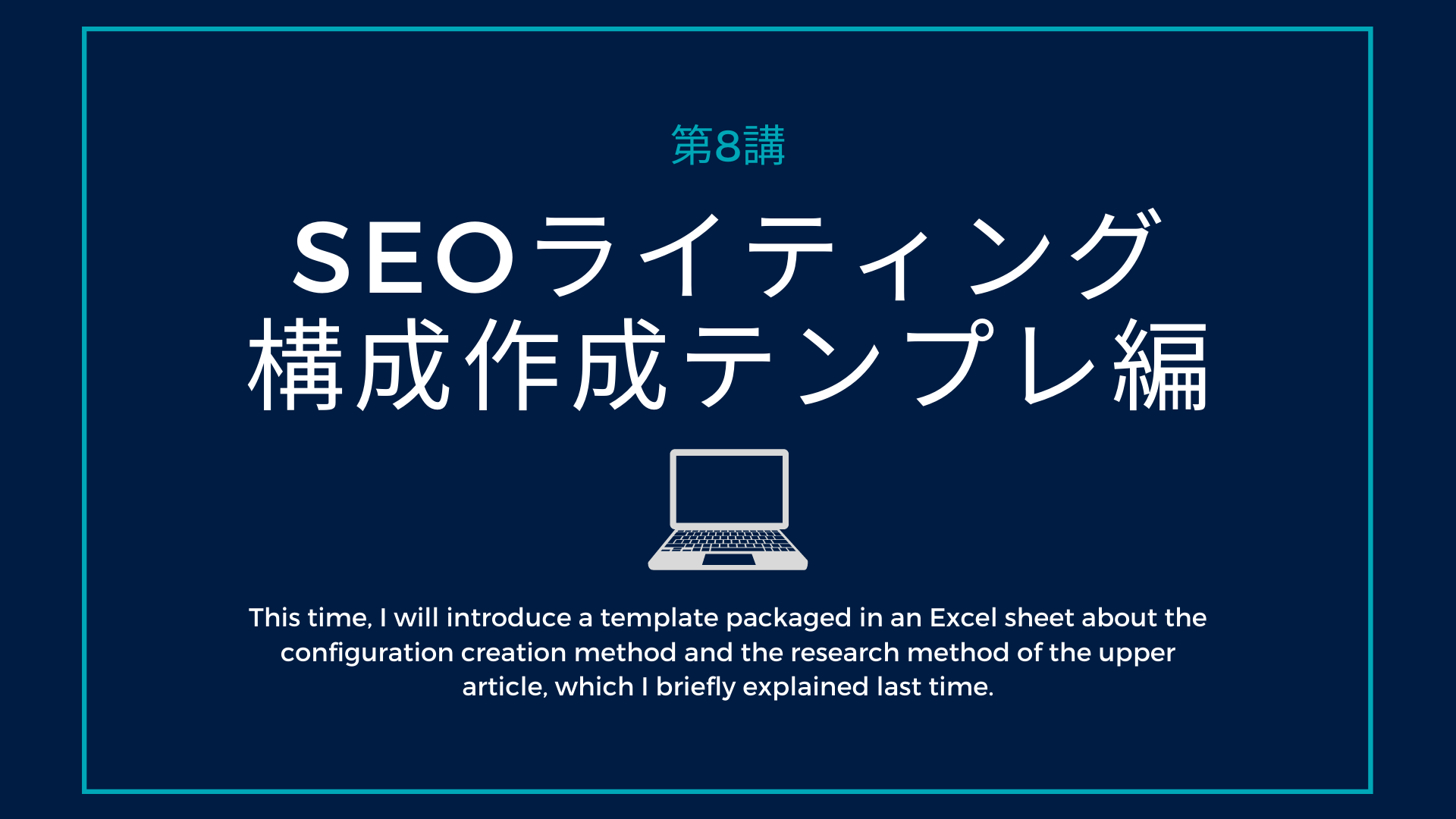 第8講

SEOライティング
構成作成テンプレ編

This time, I will introduce a template packaged in an Excel sheet about the configuration creation method and the research method of the upper article, which I briefly explained last time.